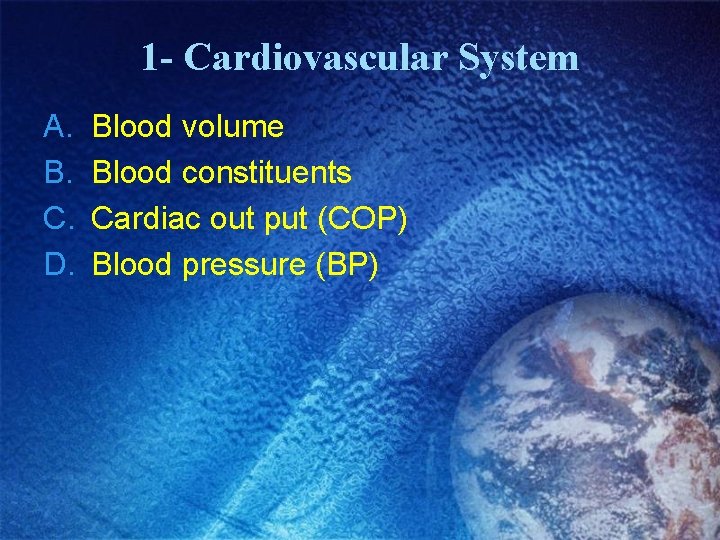 1- Cardiovascular System

A. Blood volume
B. Blood constituents
C. Cardiac out put (COP)
D. Blood pressure (BP)